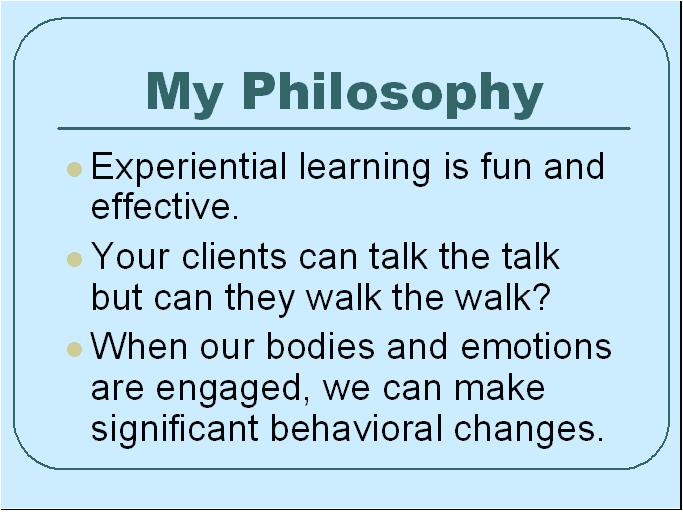 My Philosophy

- Experiential learning is fun and effective.
- Your clients can talk the talk but can they walk the walk?
- When our bodies and emotions are engaged, we can make significant behavioral changes.